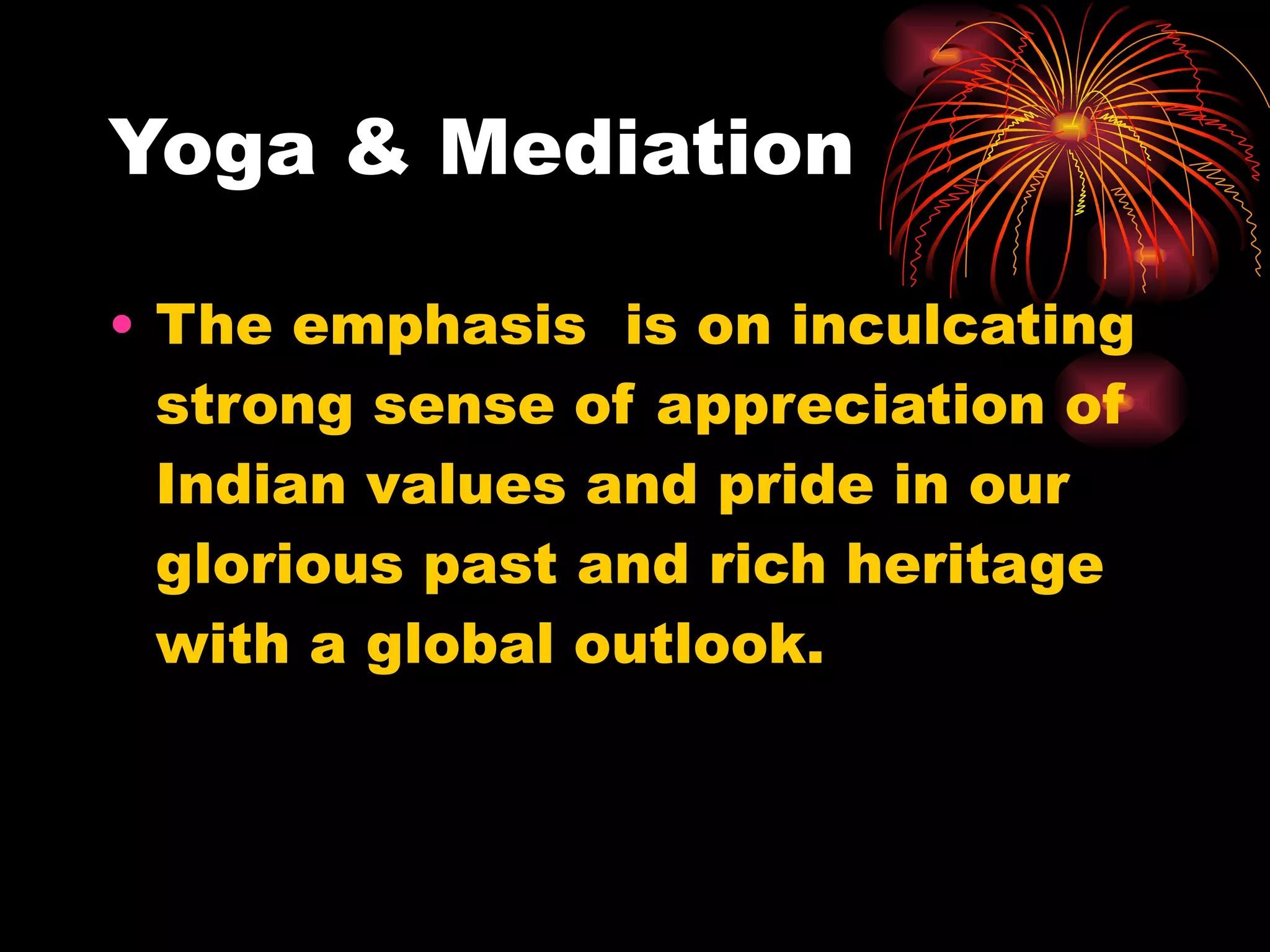 Yoga & Mediation

• The emphasis is on inculcating strong sense of appreciation of Indian values and pride in our glorious past and rich heritage with a global outlook.